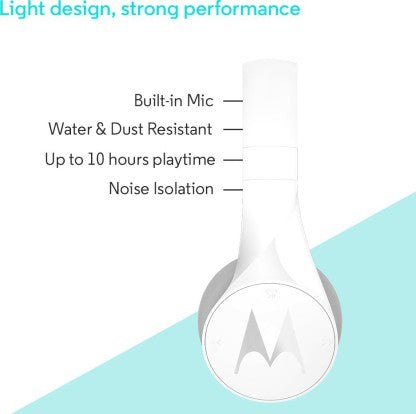 Light design, strong performance

Built-in Mic

Water & Dust Resistant

Up to 10 hours playtime

Noise Isolation